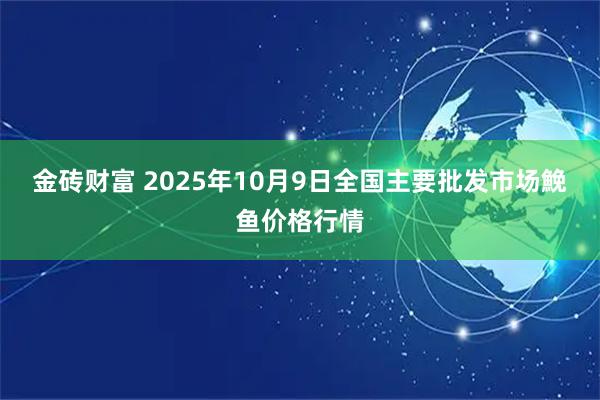 金砖财富 2025年10月9日全国主要批发市场鮸鱼价格行情